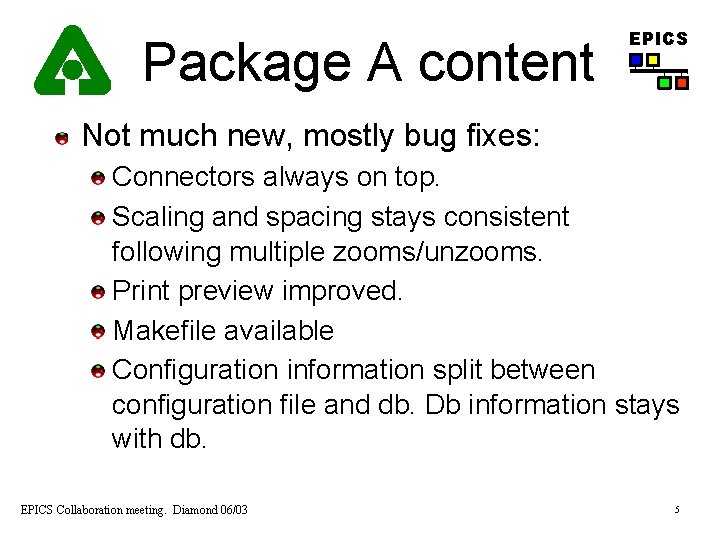 Package A content

EPICS

Not much new, mostly bug fixes:

Connectors always on top.

Scaling and spacing stays consistent following multiple zooms/unzooms.

Print preview improved.

Makefile available

Configuration information split between configuration file and db. Db information stays with db.

EPICS Collaboration meeting. Diamond 06/03

5